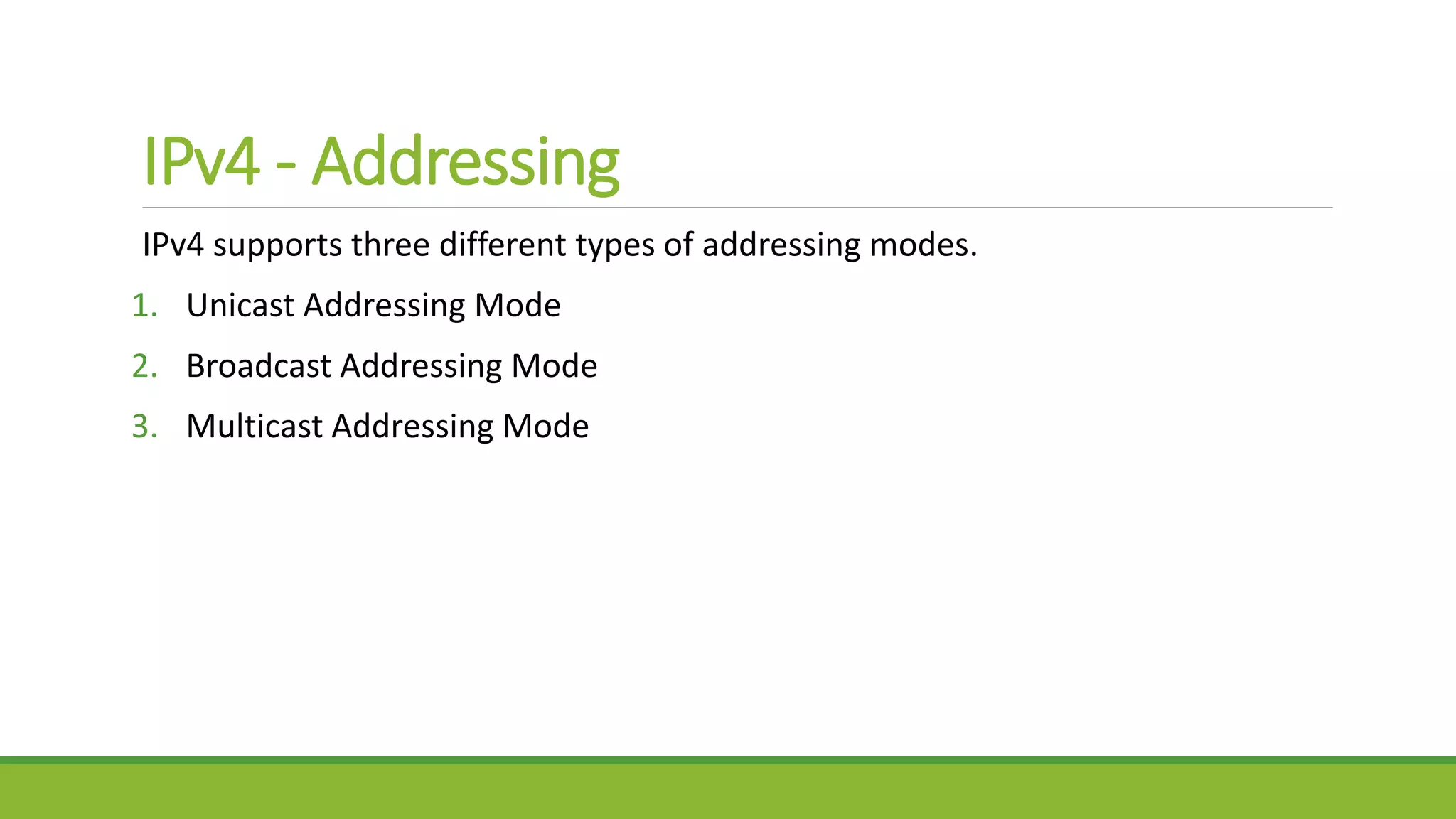 IPv4 - Addressing

IPv4 supports three different types of addressing modes.

1. Unicast Addressing Mode
2. Broadcast Addressing Mode
3. Multicast Addressing Mode